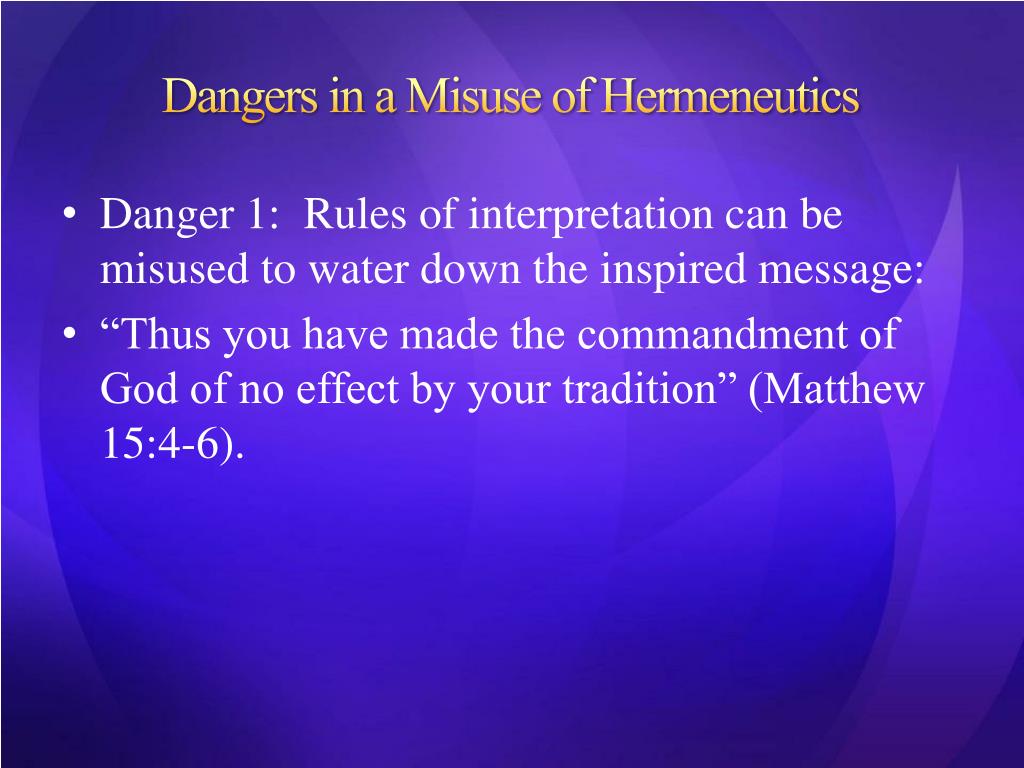 Dangers in a Misuse of Hermeneutics

• Danger 1: Rules of interpretation can be misused to water down the inspired message:

• “Thus you have made the commandment of God of no effect by your tradition” (Matthew 15:4-6).